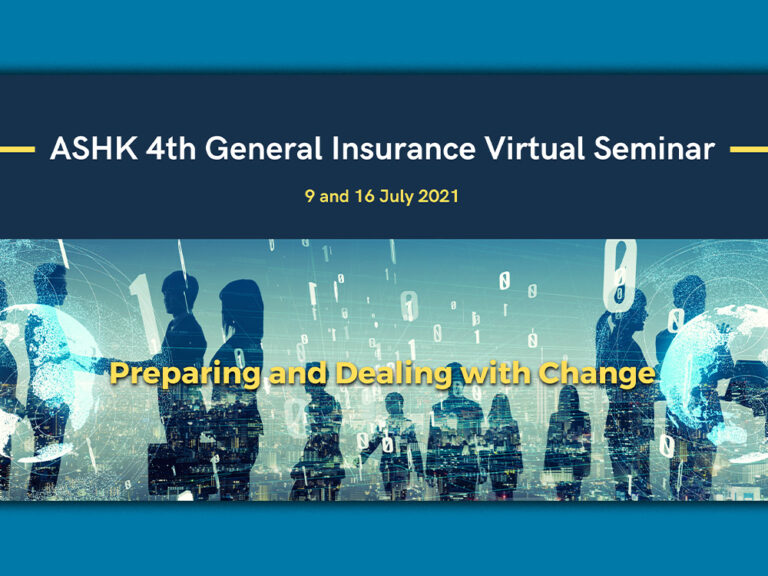 ASHK 4th General Insurance Virtual Seminar

9 and 16 July 2021

Preparing and Dealing with Change